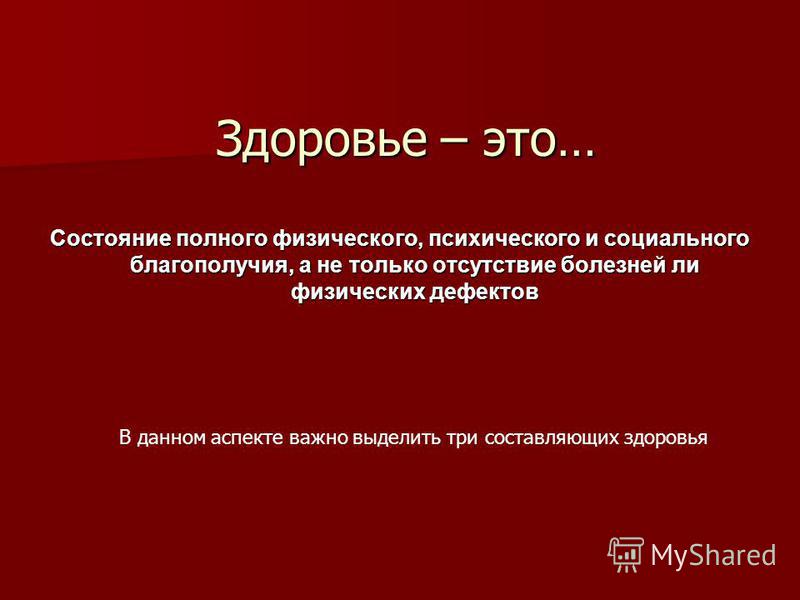 Здоровье – это…

Состояние полного физического, психического и социального благополучия, а не только отсутствие болезней ли физических дефектов

В данном аспекте важно выделить три составляющих здоровья

MyShared